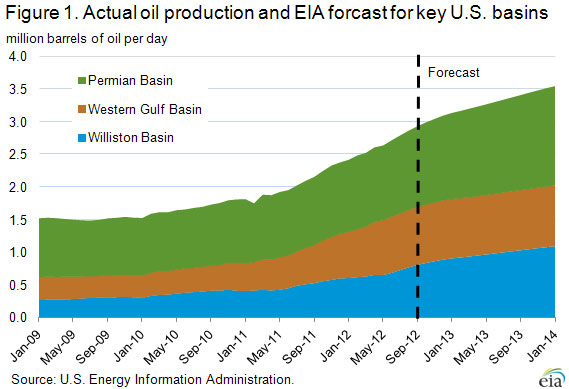 Figure 1. Actual oil production and EIA forcast for key U.S. basins

million barrels of oil per day

4.0
3.5
3.0
2.5
2.0
1.5
1.0
0.5
0.0

Permian Basin
Western Gulf Basin
Williston Basin

Forecast

Jan-09
May-09
Sep-09
Jan-10
May-10
Sep-10
Jan-11
May-11
Sep-11
Jan-12
May-12
Sep-12
Jan-13
May-13
Sep-13
Jan-14

Source: U.S. Energy Information Administration.

eia